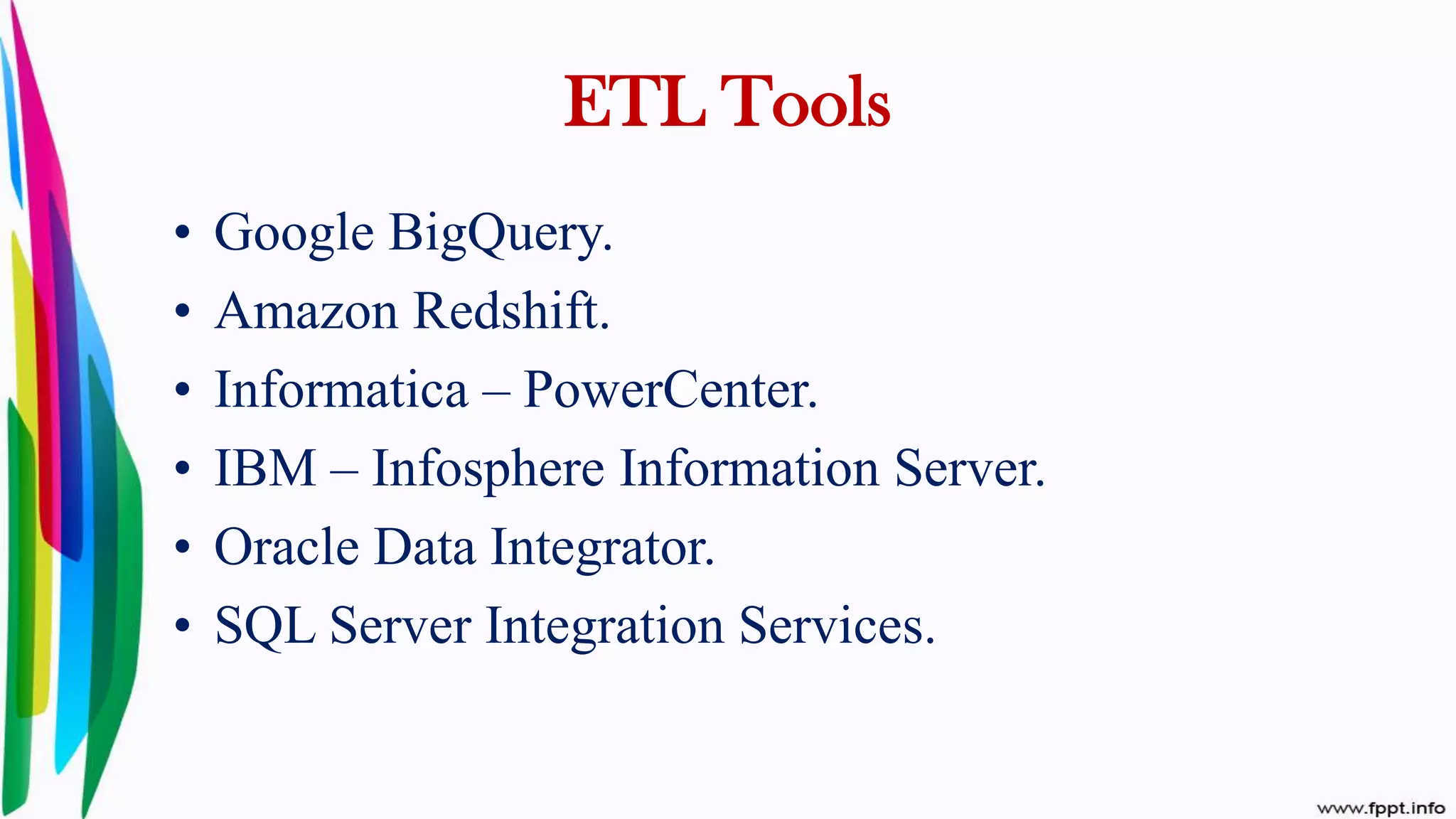 ETL Tools

• Google BigQuery.
• Amazon Redshift.
• Informatica – PowerCenter.
• IBM – Infosphere Information Server.
• Oracle Data Integrator.
• SQL Server Integration Services.

www.fppt.info